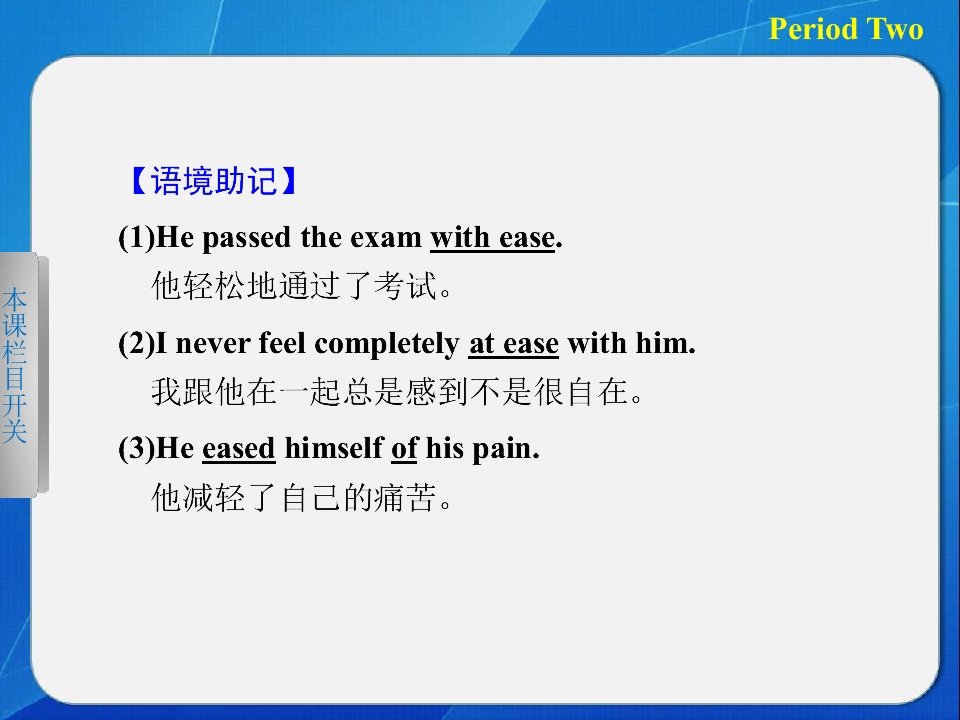 Period Two

本课栏目开关

【语境助记】

(1)He passed the exam with ease.
他轻松地通过了考试。

(2)I never feel completely at ease with him.
我跟他在一起总是感到不是很自在。

(3)He eased himself of his pain.
他减轻了自己的痛苦。